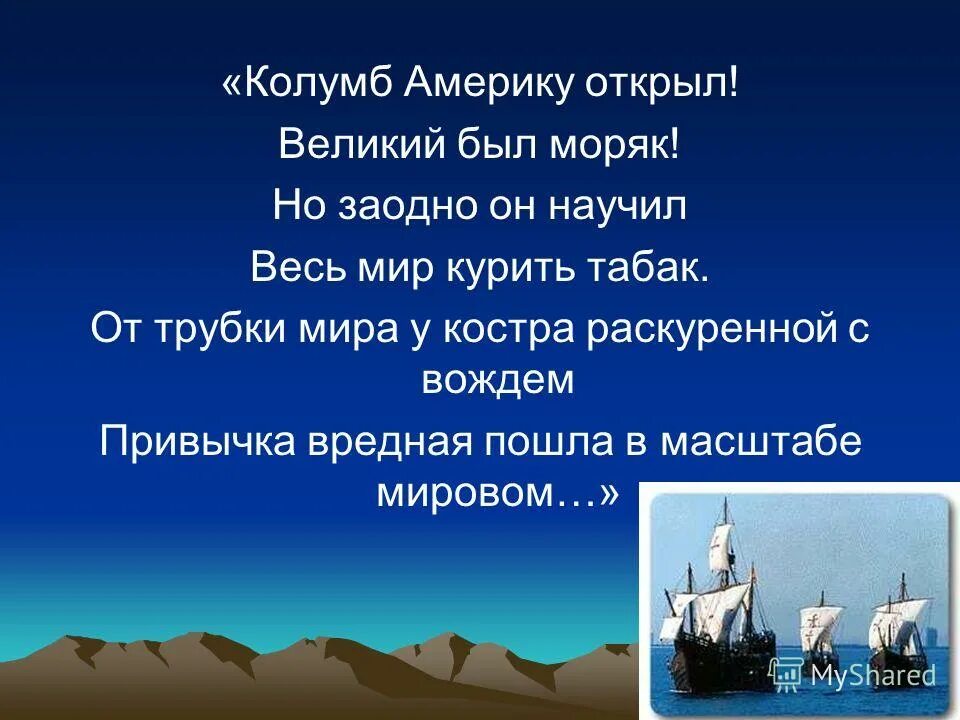 «Колумб Америку открыл!
Великий был моряк!
Но заодно он научил
Весь мир курить табак.
От трубки мира у костра раскуренной с вождем
Привычка вредная пошла в масштабе мировом…»

MyShared